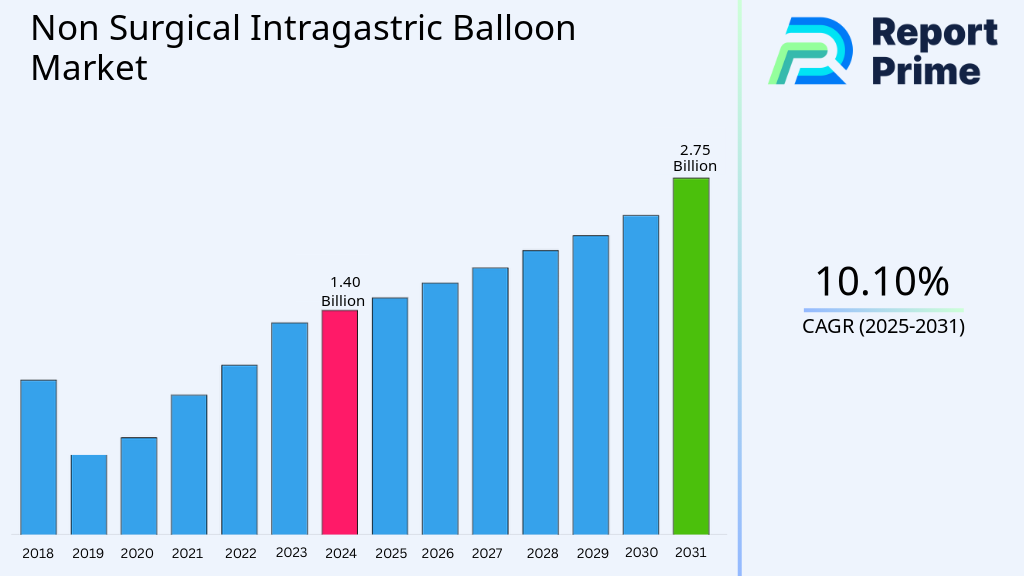 Non Surgical Intragastric Balloon Market

Report Prime

2.75 Billion

1.40 Billion

2018 2019 2020 2021 2022 2023 2024 2025 2026 2027 2028 2029 2030 2031

10.10%
CAGR (2025-2031)